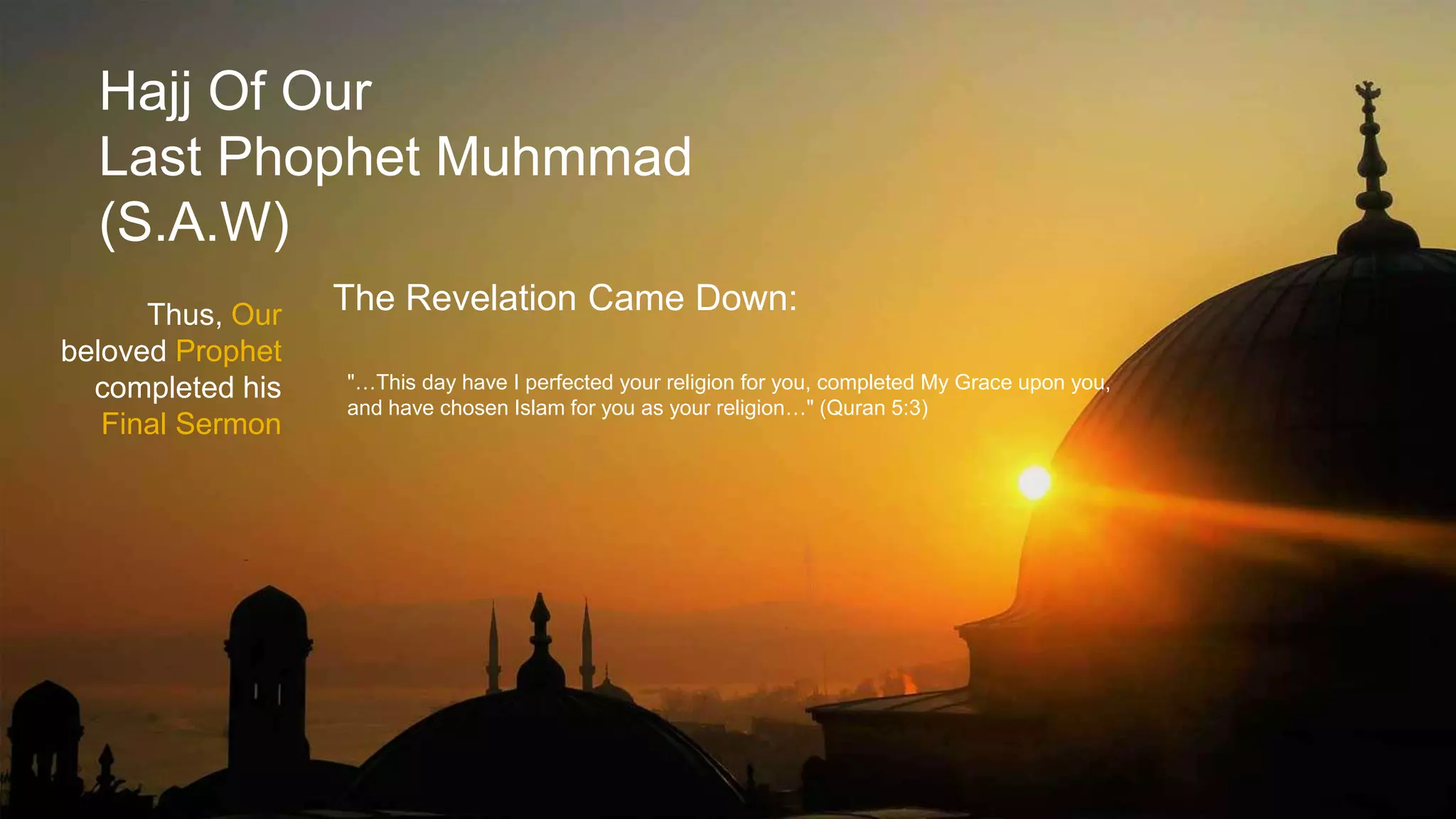 Hajj Of Our
Last Phophet Muhmmad
(S.A.W)

Thus, Our beloved Prophet completed his Final Sermon

The Revelation Came Down:

"…This day have I perfected your religion for you, completed My Grace upon you, and have chosen Islam for you as your religion…" (Quran 5:3)